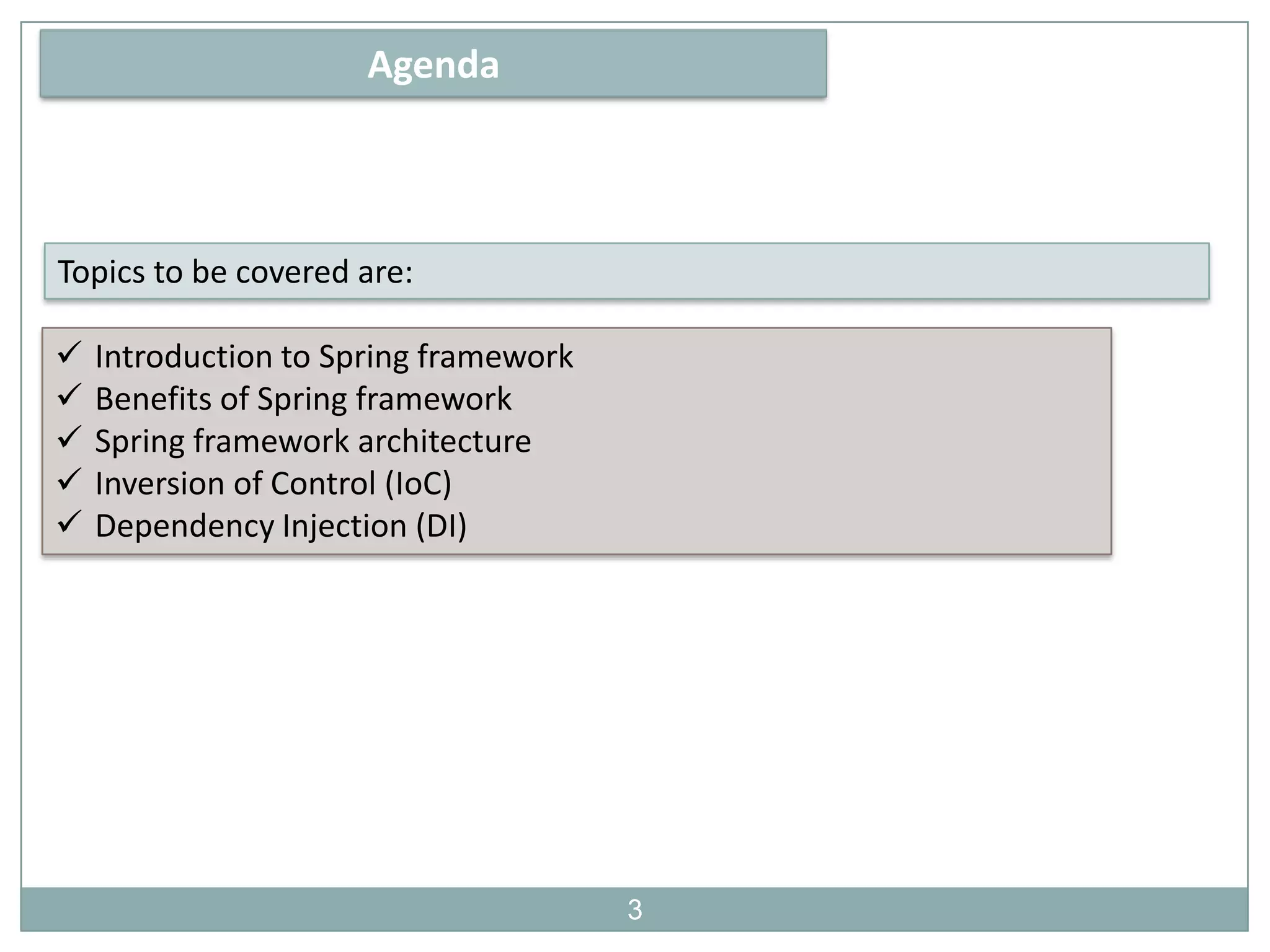 Agenda

Topics to be covered are:

✓ Introduction to Spring framework
✓ Benefits of Spring framework
✓ Spring framework architecture
✓ Inversion of Control (IoC)
✓ Dependency Injection (DI)

3